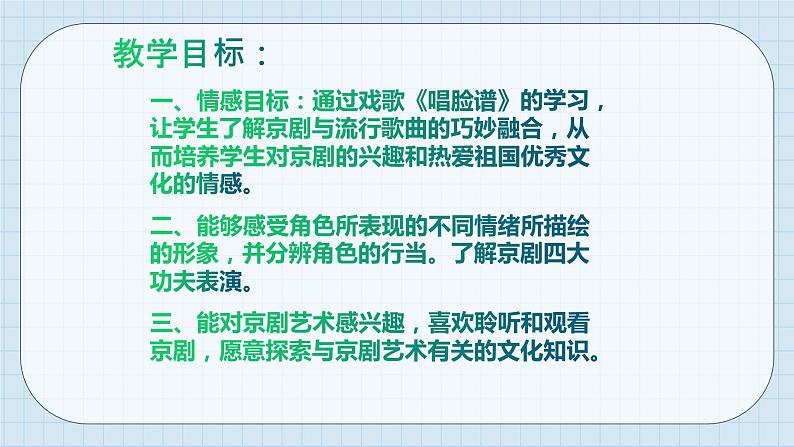 教学目标：

一、情感目标：通过戏歌《唱脸谱》的学习，让学生了解京剧与流行歌曲的巧妙融合，从而培养学生对京剧的兴趣和热爱祖国优秀文化的情感。

二、能够感受角色所表现的不同情绪所描绘的形象，并分辨角色的行当。了解京剧四大功夫表演。

三、能对京剧艺术感兴趣，喜欢聆听和观看京剧，愿意探索与京剧艺术有关的文化知识。